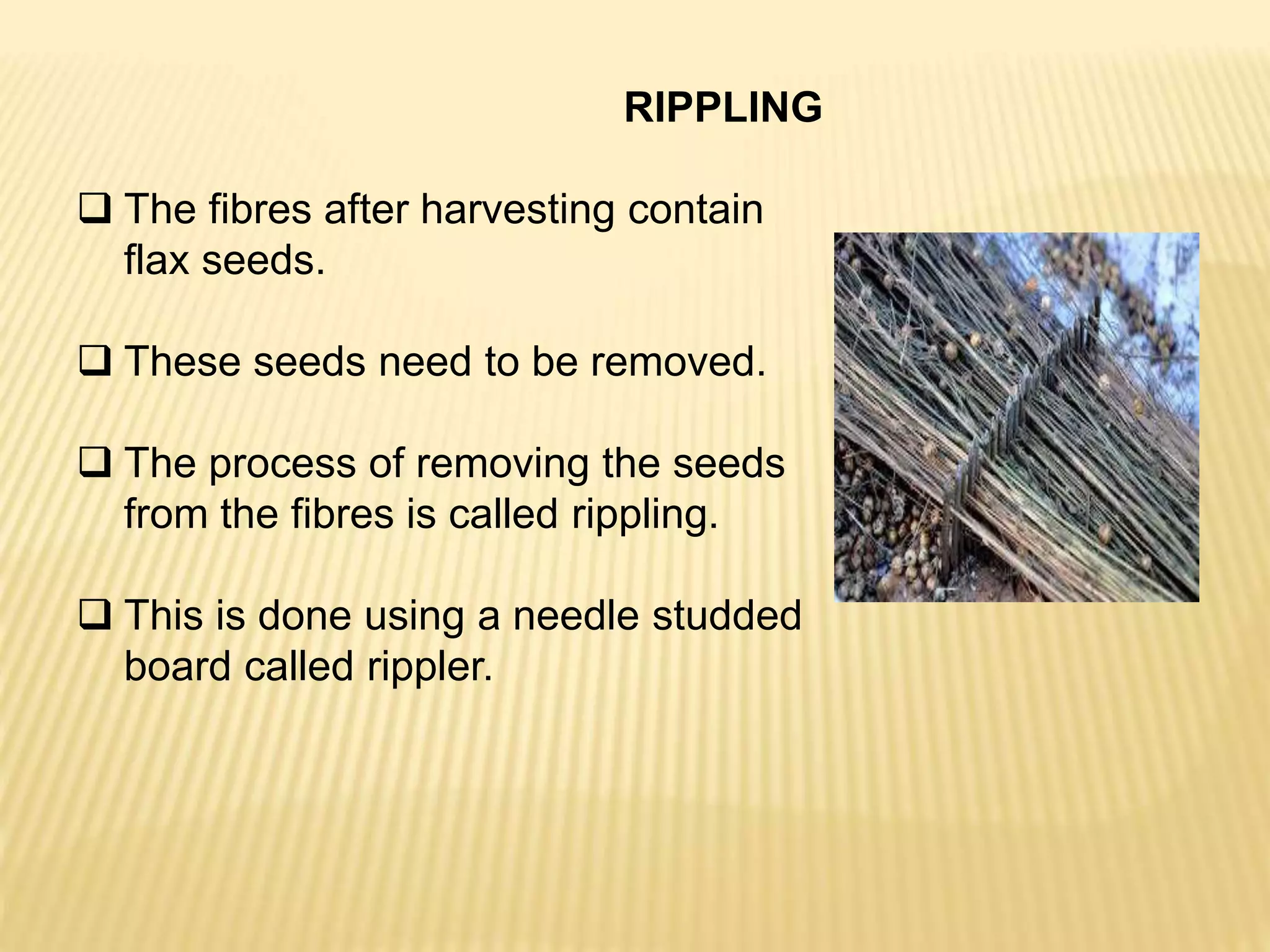 RIPPLING

❑ The fibres after harvesting contain flax seeds.

❑ These seeds need to be removed.

❑ The process of removing the seeds from the fibres is called rippling.

❑ This is done using a needle studded board called rippler.